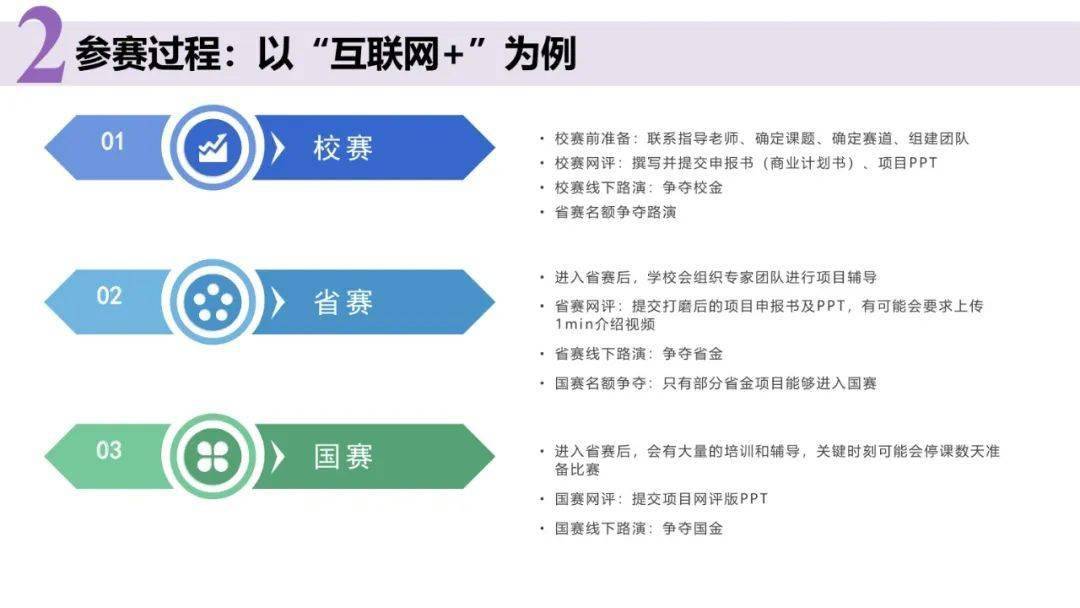 2 参赛过程：以“互联网+”为例

01 校赛

• 校赛前准备：联系指导老师、确定课题、确定赛道、组建团队
• 校赛网评：撰写并提交申报书（商业计划书）、项目PPT
• 校赛线下路演：争夺校金
• 省赛名额争夺路演

02 省赛

• 进入省赛后，学校会组织专家团队进行项目辅导
• 省赛网评：提交打磨后的项目申报书及PPT，有可能会要求上传1min介绍视频
• 省赛线下路演：争夺省金
• 国赛名额争夺：只有部分省金项目能够进入国赛

03 国赛

• 进入省赛后，会有大量的培训和辅导，关键时刻可能会停课数天准备比赛
• 国赛网评：提交项目网评版PPT
• 国赛线下路演：争夺国金